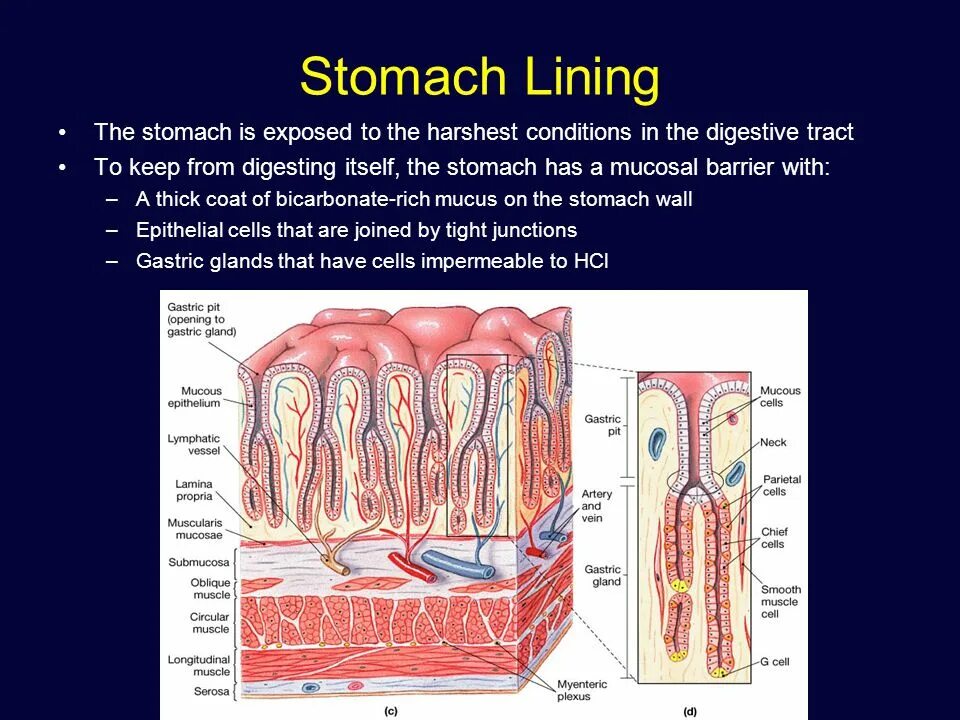 Stomach Lining

• The stomach is exposed to the harshest conditions in the digestive tract
• To keep from digesting itself, the stomach has a mucosal barrier with:
– A thick coat of bicarbonate-rich mucus on the stomach wall
– Epithelial cells that are joined by tight junctions
– Gastric glands that have cells impermeable to HCl

Gastric pit (opening to gastric gland)
Mucous epithelium
Lymphatic vessel
Lamina propria
Muscularis mucosae
Submucosa
Oblique muscle
Circular muscle
Longitudinal muscle
Serosa
Artery and vein
Myenteric plexus
(c)
Gastric pit
Gastric gland
Mucous cells
Neck
Parietal cells
Chief cells
Smooth muscle cell
G cell
(d)